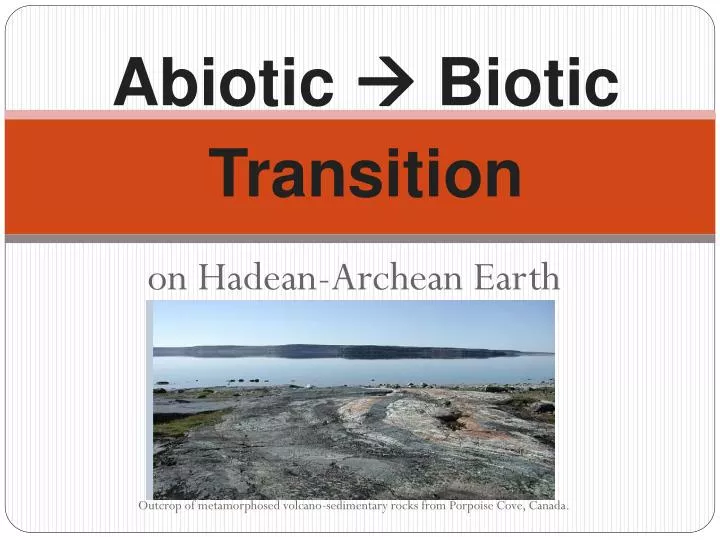 Abiotic → Biotic

Transition

on Hadean-Archean Earth

Outcrop of metamorphosed volcano-sedimentary rocks from Porpoise Cove, Canada.